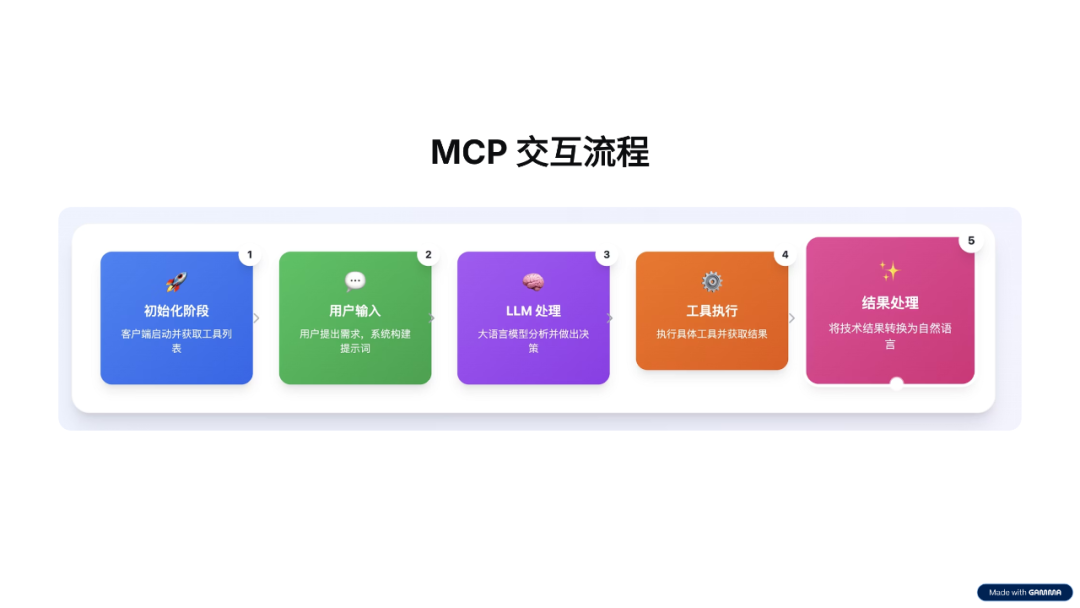 MCP 交互流程

1
初始化阶段
客户端启动并获取工具列表

2
用户输入
用户提出需求，系统构建提示词

3
LLM 处理
大语言模型分析并做出决策

4
工具执行
执行具体工具并获取结果

5
结果处理
将技术结果转换为自然语言

Made with GAMMA